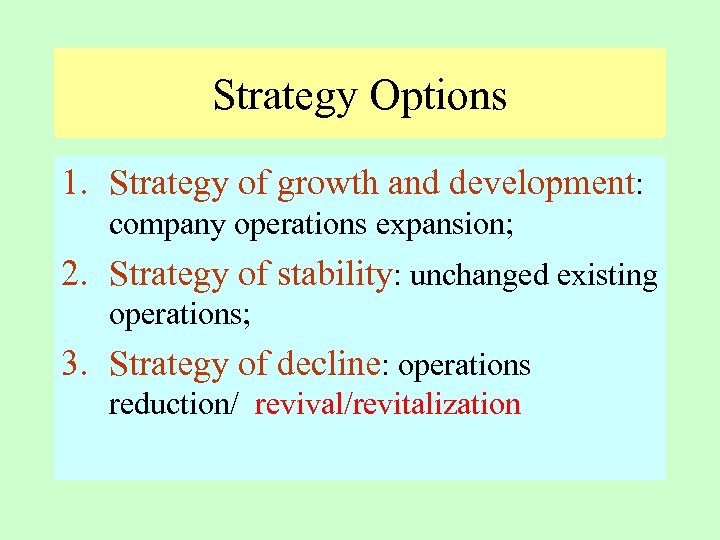 Strategy Options

1. Strategy of growth and development: company operations expansion;
2. Strategy of stability: unchanged existing operations;
3. Strategy of decline: operations reduction/ revival/revitalization